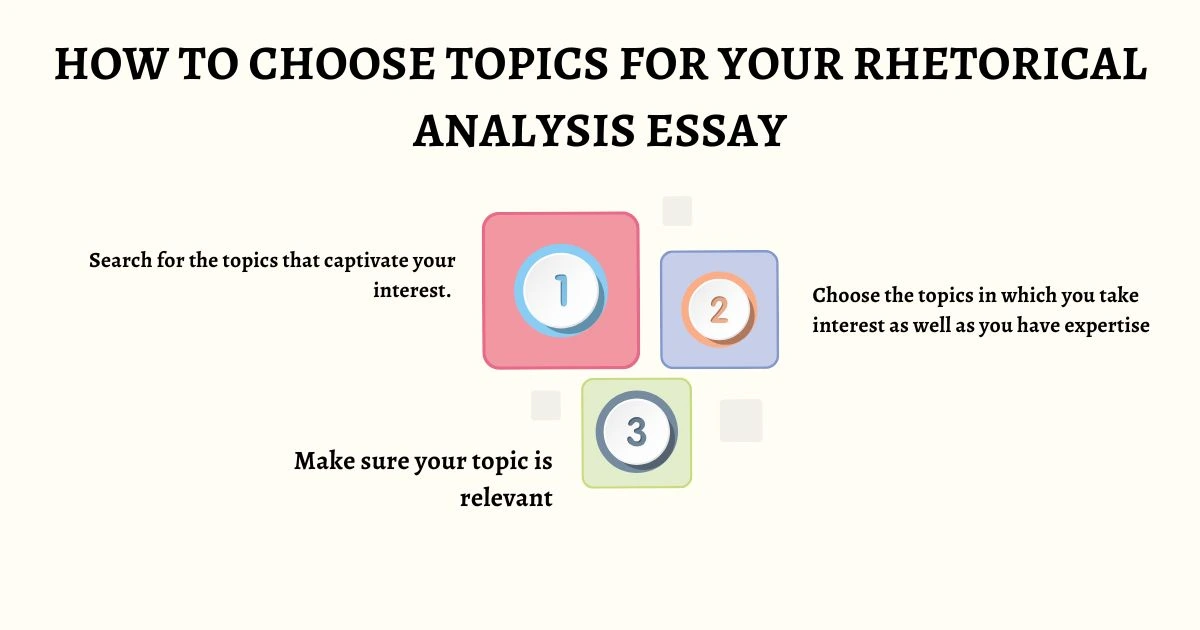 HOW TO CHOOSE TOPICS FOR YOUR RHETORICAL ANALYSIS ESSAY

Search for the topics that captivate your interest.

1

2

Choose the topics in which you take interest as well as you have expertise

3

Make sure your topic is relevant